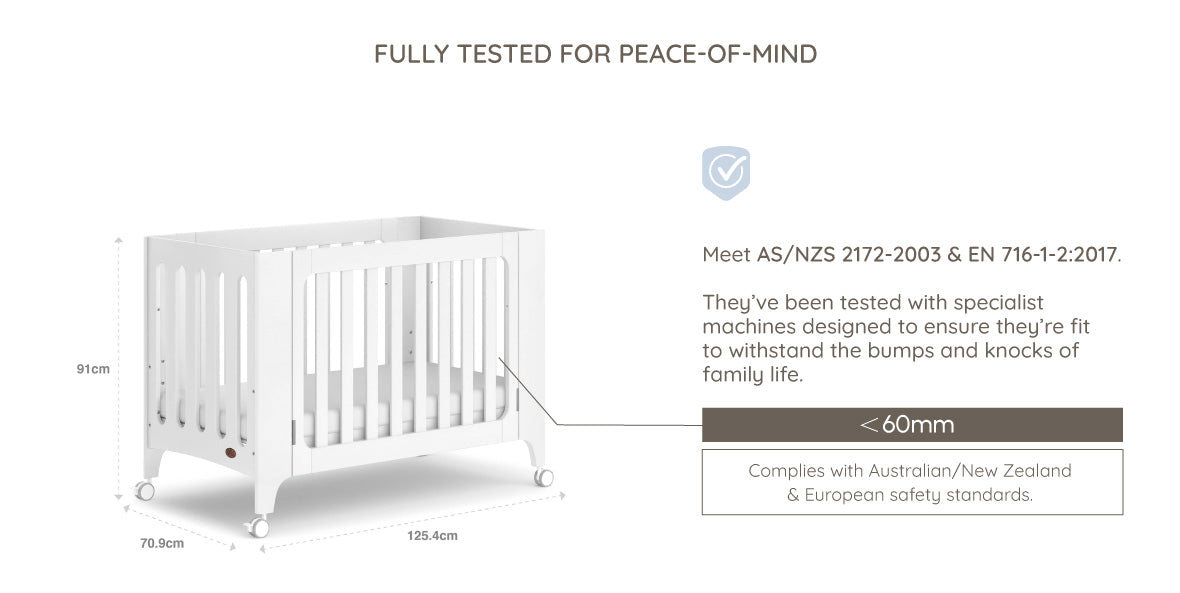 FULLY TESTED FOR PEACE-OF-MIND

91cm

70.9cm

125.4cm

Meet AS/NZS 2172-2003 & EN 716-1-2:2017.

They've been tested with specialist machines designed to ensure they're fit to withstand the bumps and knocks of family life.

<60mm

Complies with Australian/New Zealand & European safety standards.